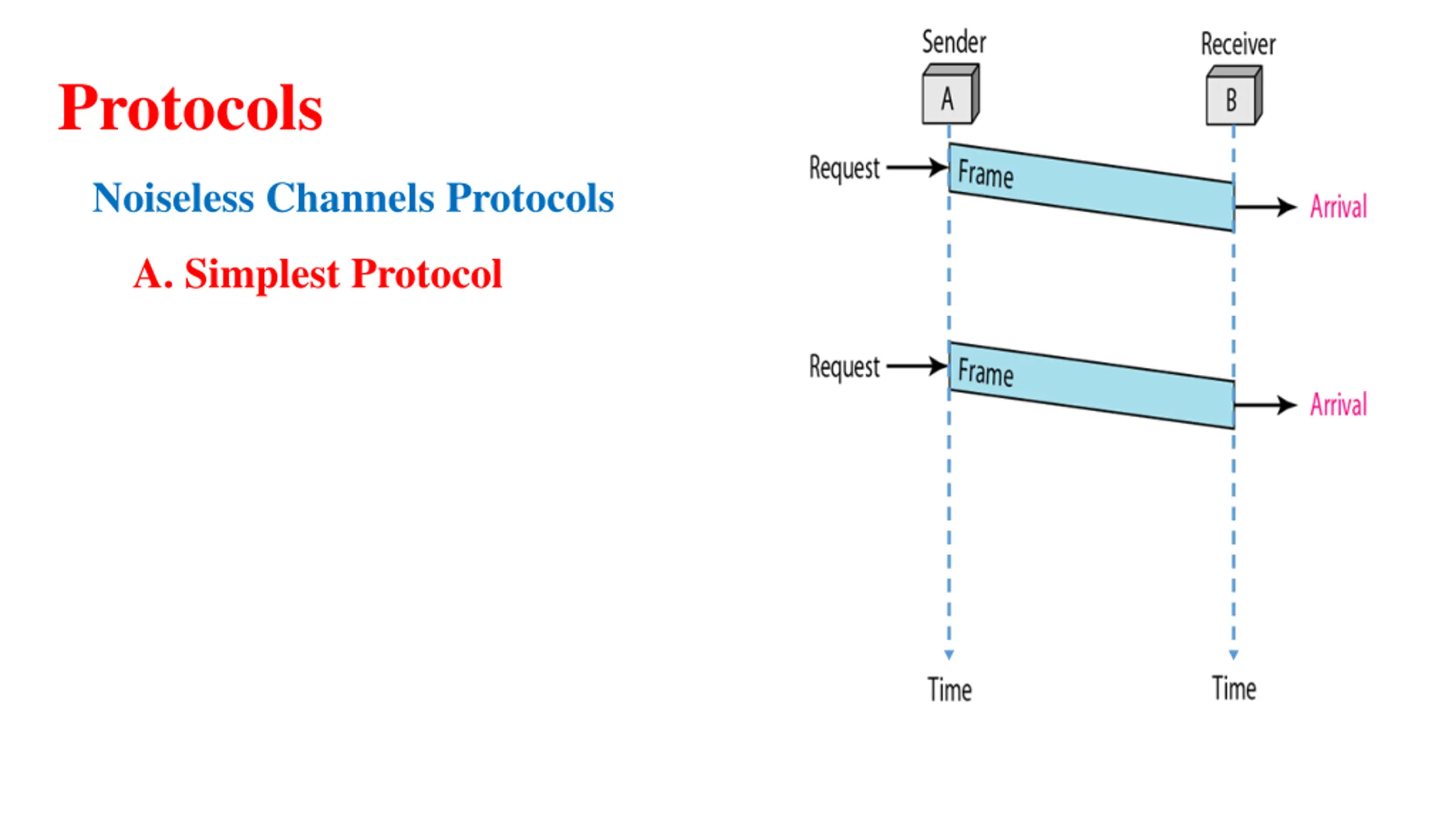 Protocols

Noiseless Channels Protocols

A. Simplest Protocol

Sender

Receiver

A

B

Request

Frame

Arrival

Request

Frame

Arrival

Time

Time